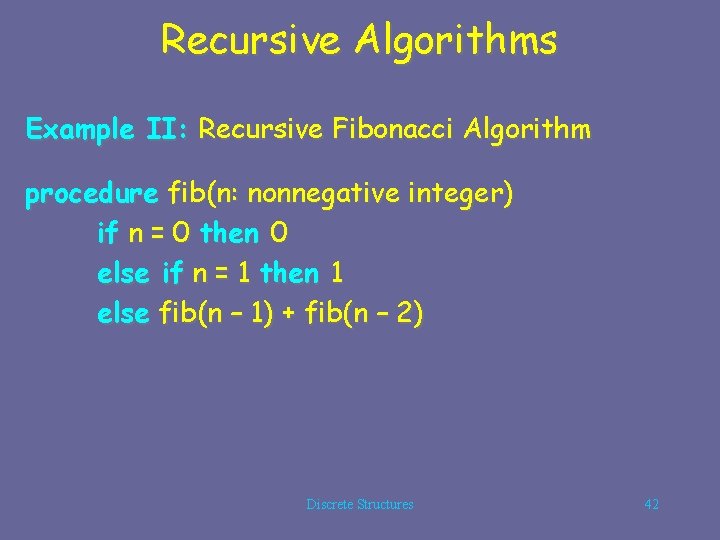 Recursive Algorithms

Example II: Recursive Fibonacci Algorithm

procedure fib(n: nonnegative integer)
if n = 0 then 0
else if n = 1 then 1
else fib(n – 1) + fib(n – 2)

Discrete Structures

42